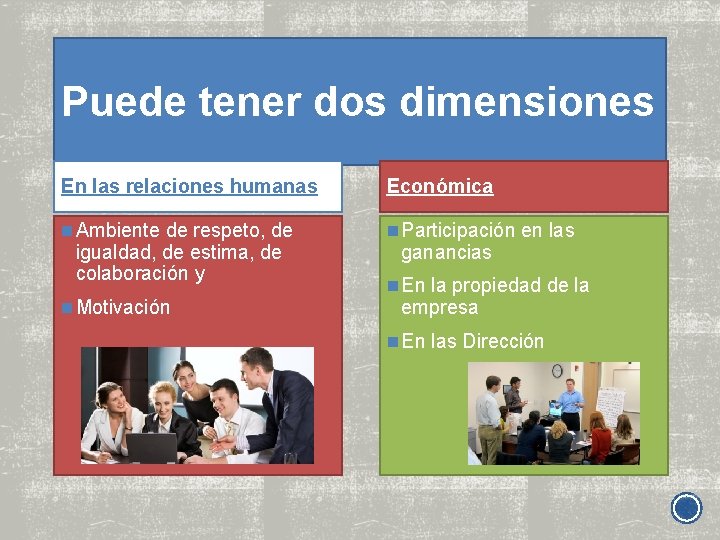 Puede tener dos dimensiones

En las relaciones humanas

Ambiente de respeto, de igualdad, de estima, de colaboración y

Motivación

Económica

Participación en las ganancias

En la propiedad de la empresa

En las Dirección